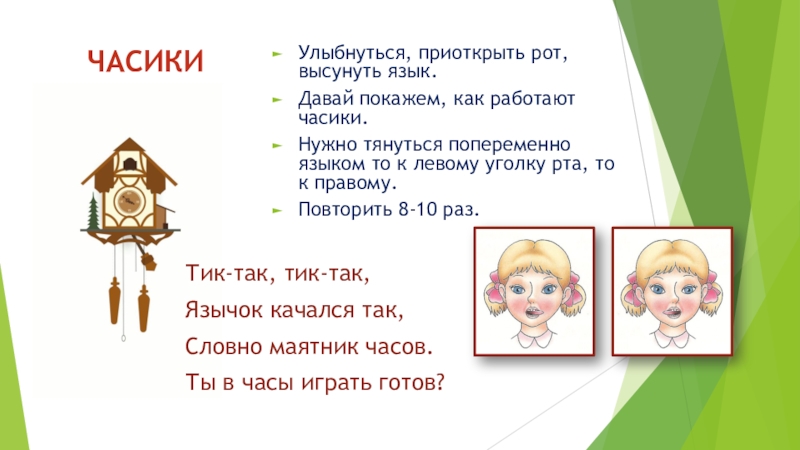 ЧАСИКИ

Улыбнуться, приоткрыть рот, высунуть язык.

Давай покажем, как работают часики.

Нужно тянуться попеременно языком то к левому уголку рта, то к правому.

Повторить 8-10 раз.

Тик-так, тик-так,

Язычок качался так,

Словно маятник часов.

Ты в часы играть готов?